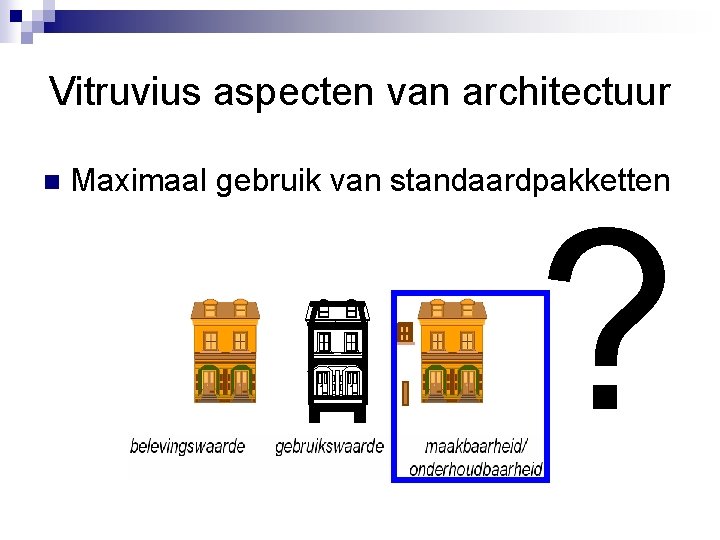 Vitruvius aspecten van architectuur

Maximaal gebruik van standaardpakketten

?

belevingswaarde

gebruikswaarde

maakbaarheid/ onderhoudbaarheid